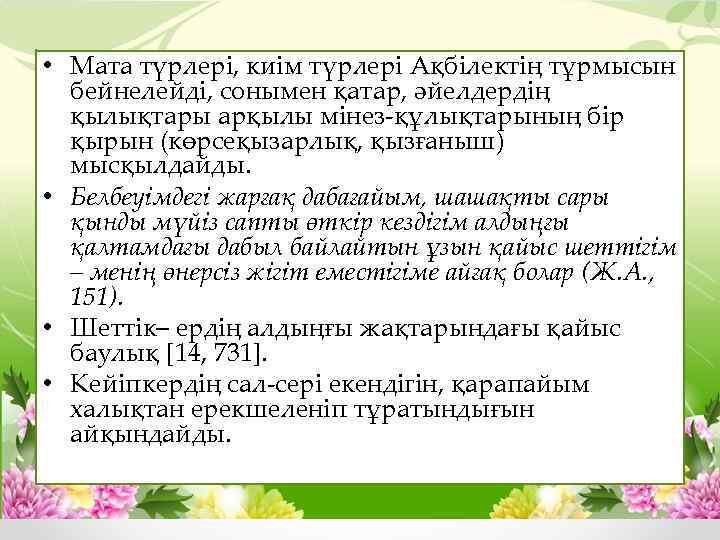 • Мата түрлері, киім түрлері Ақбілектің тұрмысын бейнелейді, сонымен қатар, әйелдердің қылықтары арқылы мінез-құлықтарының бір қырын (көрсеқызарлық, қызғаныш) мысқылдайды.

• Белбеуімдегі жарғақ дабағайым, шашақты сары қынды мүйіз сапты өткір кездігім алдыңғы қалтамдағы дабыл байлайтын ұзын қайыс шеттігім – менің өнерсіз жігіт еместігіме айғақ болар (Ж.А., 151).

• Шеттік– ердің алдыңғы жақтарындағы қайыс баулық [14, 731].

• Кейіпкердің сал-сері екендігін, қарапайым халықтан ерекшеленіп тұратындығын айқындайды.